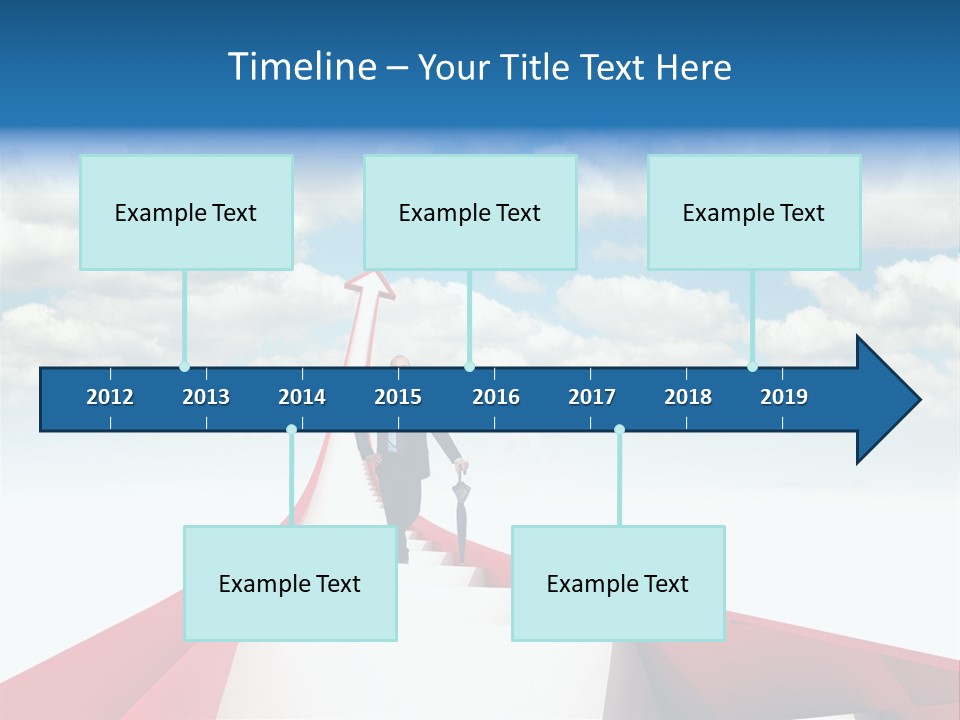 Timeline – Your Title Text Here

Example Text

Example Text

Example Text

2012 2013 2014 2015 2016 2017 2018 2019

Example Text

Example Text